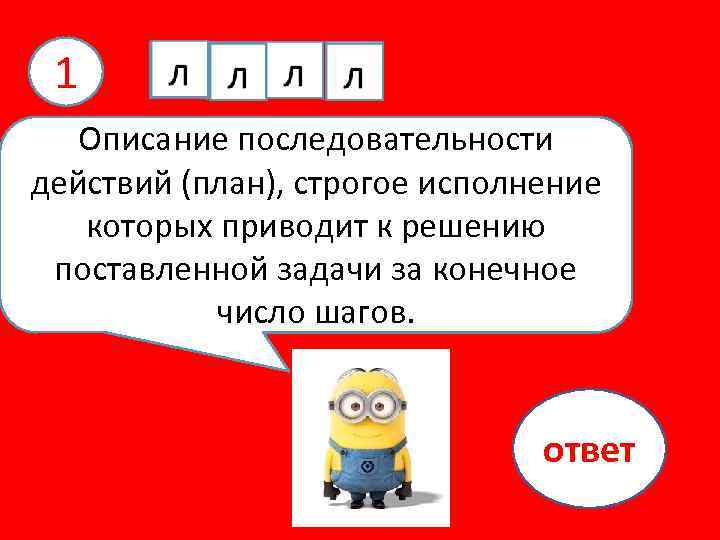 1

л л л л

Описание последовательности действий (план), строгое исполнение которых приводит к решению поставленной задачи за конечное число шагов.

ответ